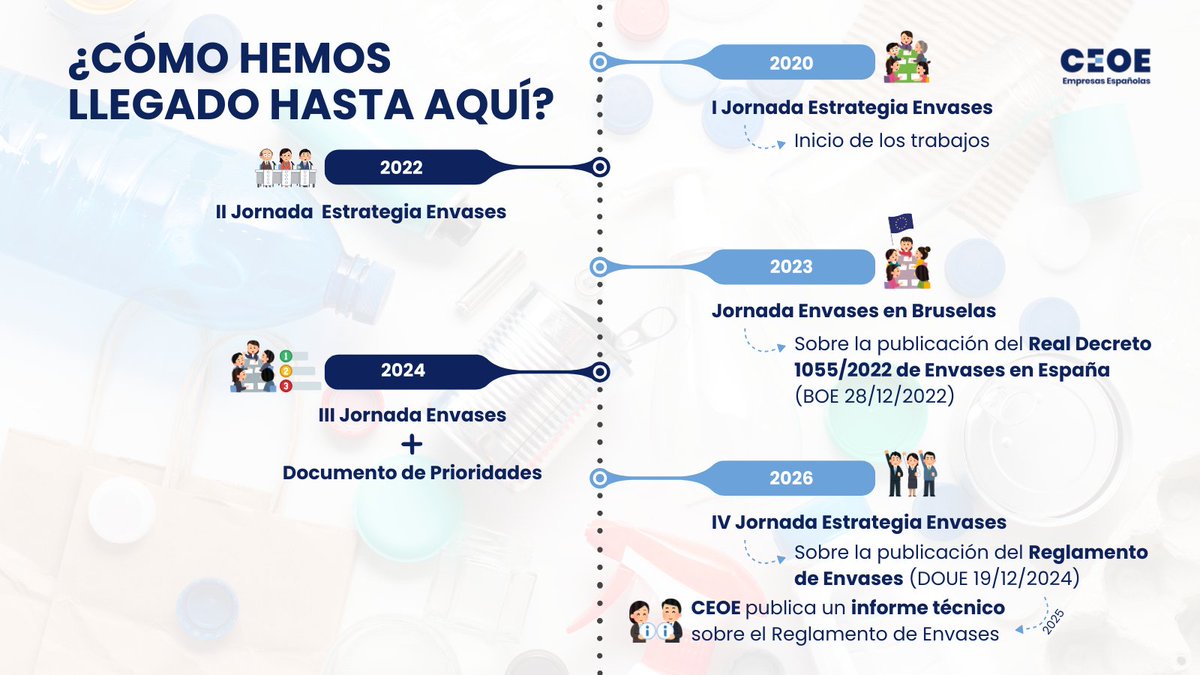 ¿CÓMO HEMOS LLEGADO HASTA AQUÍ?

CEOE
Empresas Españolas

2020
I Jornada Estrategia Envases
Inicio de los trabajos

2022
II Jornada Estrategia Envases

2023
Jornada Envases en Bruselas
Sobre la publicación del Real Decreto 1055/2022 de Envases en España (BOE 28/12/2022)

2024
1
2
3
III Jornada Envases
+
Documento de Prioridades

2026
IV Jornada Estrategia Envases
Sobre la publicación del Reglamento de Envases (DOUE 19/12/2024)

CEOE publica un informe técnico sobre el Reglamento de Envases
2025